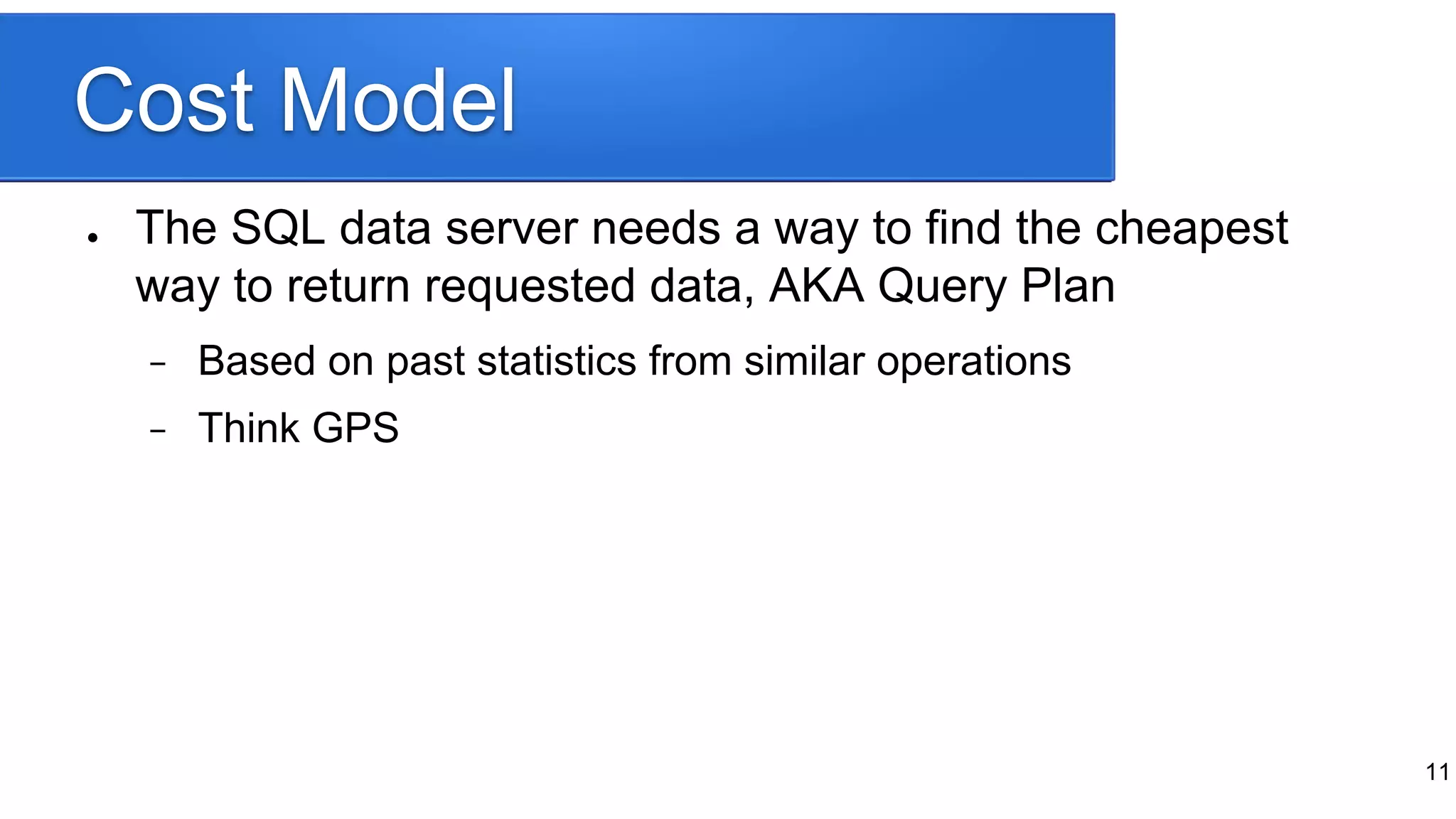 Cost Model

• The SQL data server needs a way to find the cheapest way to return requested data, AKA Query Plan

– Based on past statistics from similar operations

– Think GPS

11